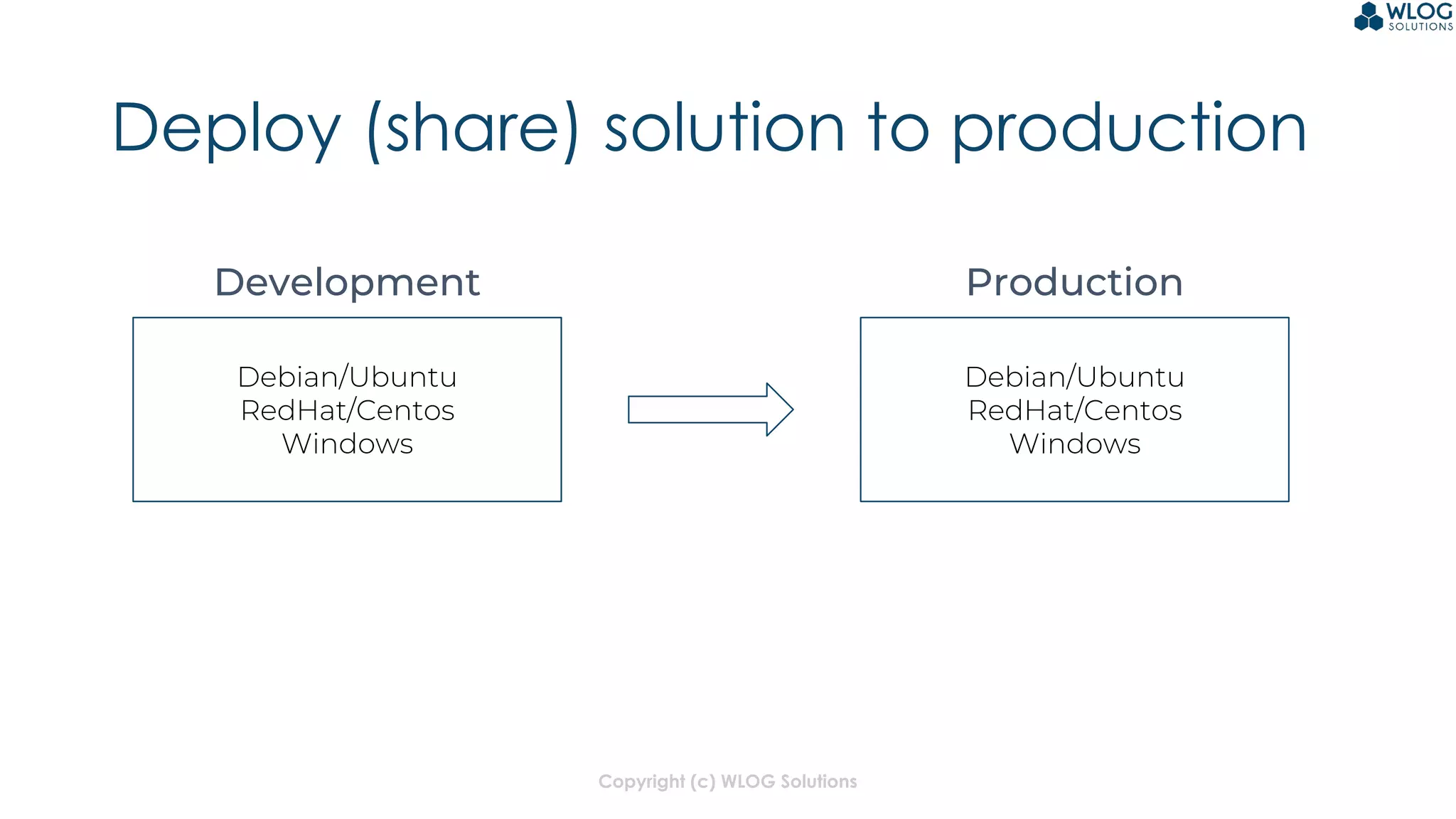 WLOG SOLUTIONS

Deploy (share) solution to production

Development

Debian/Ubuntu
RedHat/Centos
Windows

Production

Debian/Ubuntu
RedHat/Centos
Windows

Copyright (c) WLOG Solutions